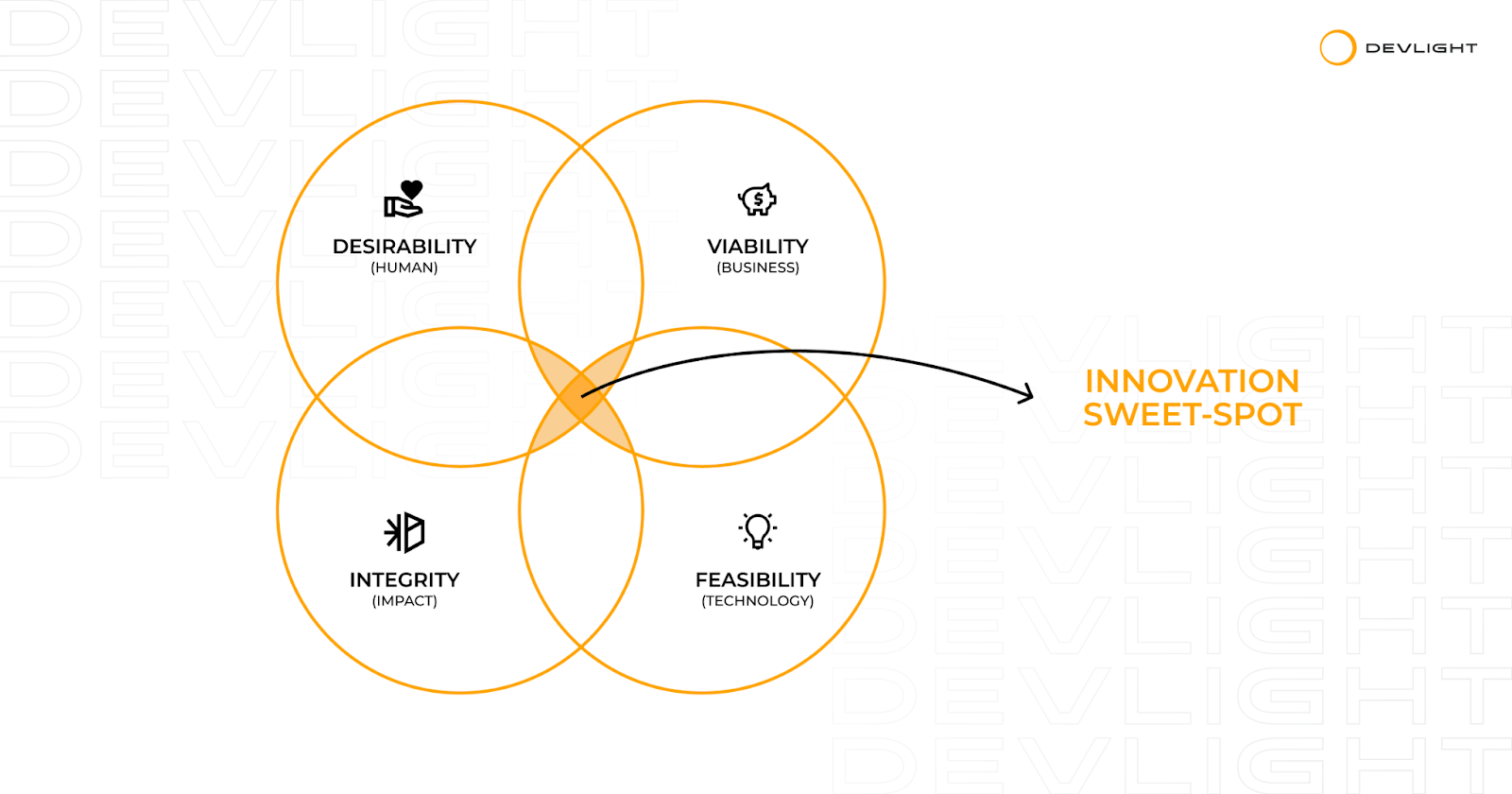 DEVLIGHT

DESIRABILITY
(HUMAN)

VIABILITY
(BUSINESS)

INTEGRITY
(IMPACT)

FEASIBILITY
(TECHNOLOGY)

INNOVATION
SWEET-SPOT